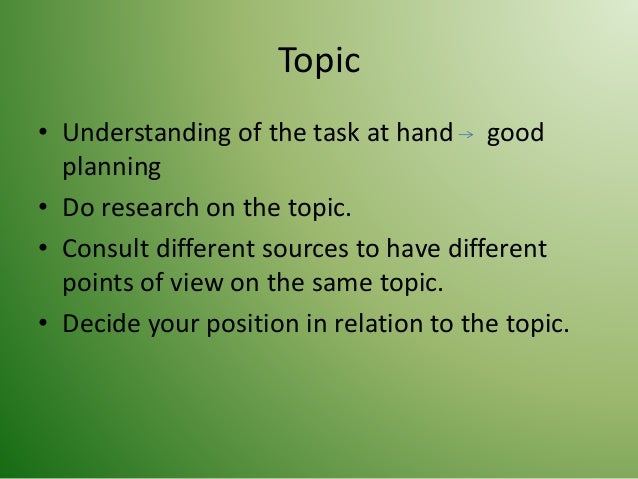 Topic

• Understanding of the task at hand → good planning
• Do research on the topic.
• Consult different sources to have different points of view on the same topic.
• Decide your position in relation to the topic.